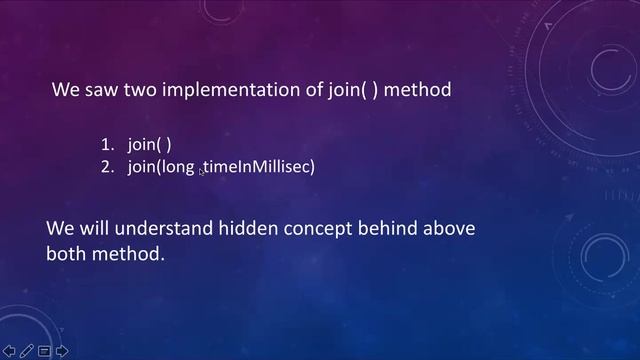 We saw two implementation of join( ) method

1. join( )
2. join(long timeInMillisec)

We will understand hidden concept behind above both method.